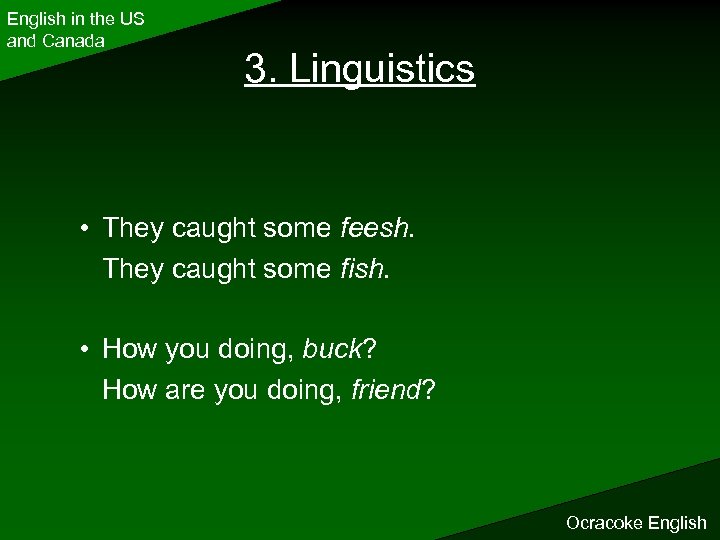 English in the US and Canada

3. Linguistics

• They caught some feesh.
They caught some fish.

• How you doing, buck?
How are you doing, friend?

Ocracoke English